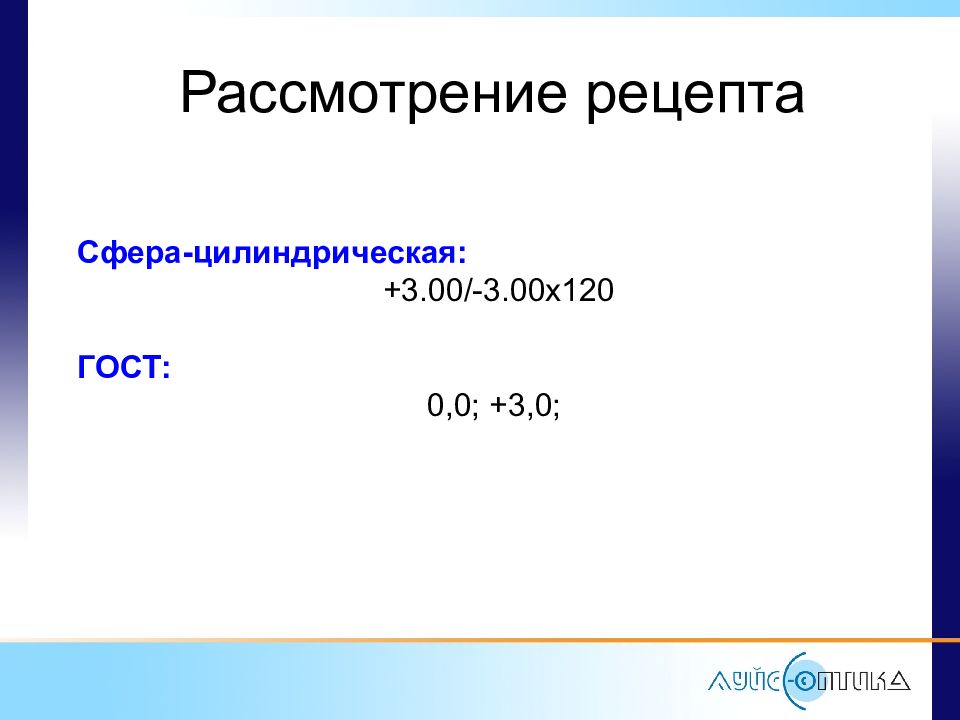 Рассмотрение рецепта

Сфера-цилиндрическая:

+3.00/-3.00x120

ГОСТ:

0,0; +3,0;

ЛУЙС-ОПТИКА